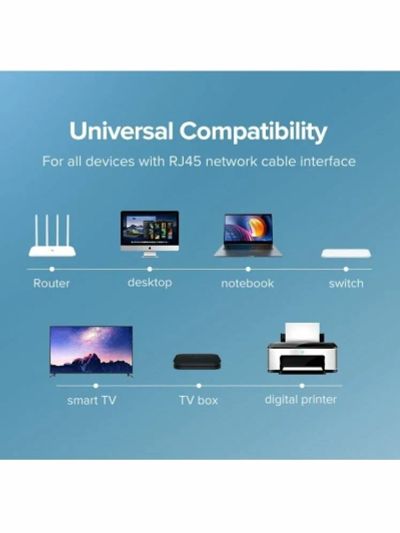 Universal Compatibility

For all devices with RJ45 network cable interface

Router

desktop

notebook

switch

smart TV

TV box

digital printer